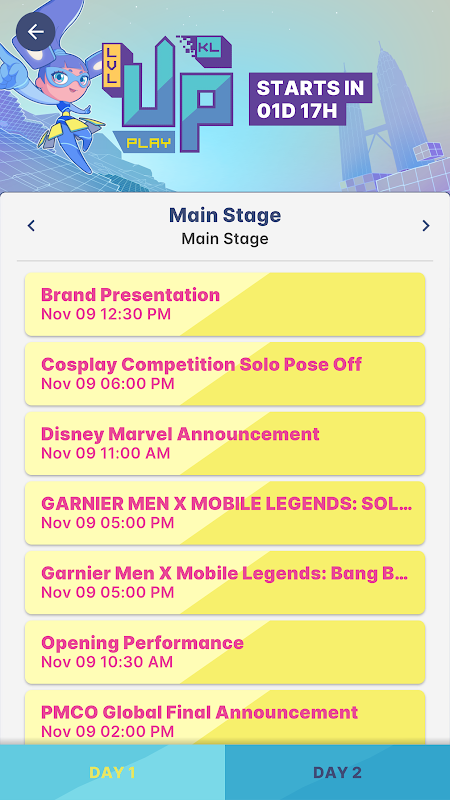 LVL UP KL PLAY

STARTS IN 01D 17H

Main Stage
Main Stage

Brand Presentation
Nov 09 12:30 PM

Cosplay Competition Solo Pose Off
Nov 09 06:00 PM

Disney Marvel Announcement
Nov 09 11:00 AM

GARNIER MEN X MOBILE LEGENDS: SOL...
Nov 09 05:00 PM

Garnier Men X Mobile Legends: Bang B...
Nov 09 05:00 PM

Opening Performance
Nov 09 10:30 AM

PMCO Global Final Announcement
Nov 09 02:00 PM

DAY 1
DAY 2